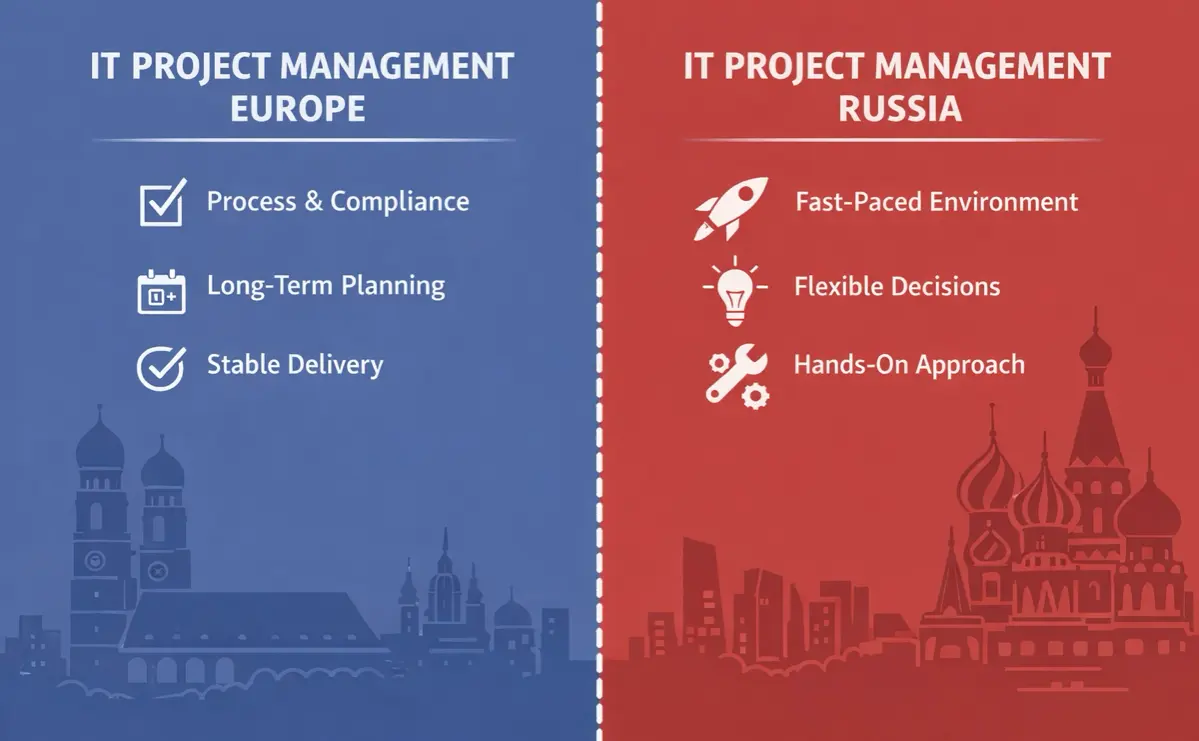 IT PROJECT MANAGEMENT EUROPE

Process & Compliance

Long-Term Planning

Stable Delivery

IT PROJECT MANAGEMENT RUSSIA

Fast-Paced Environment

Flexible Decisions

Hands-On Approach